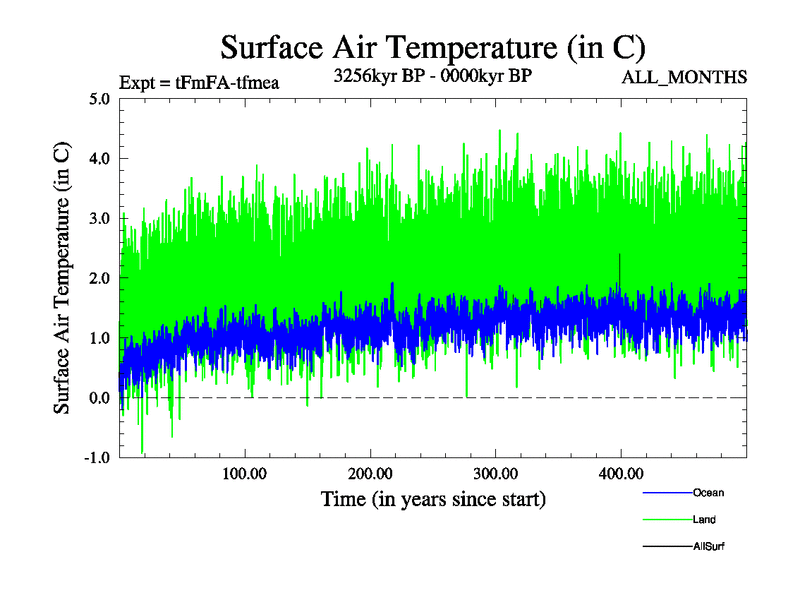 Surface Air Temperature (in C)

Expt = tFmFA-tfmea

3256kyr BP - 0000kyr BP

ALL_MONTHS

Surface Air Temperature (in C)

5.0
4.0
3.0
2.0
1.0
0.0
-1.0

100.00
200.00
300.00
400.00

Time (in years since start)

Ocean
Land
AllSurf